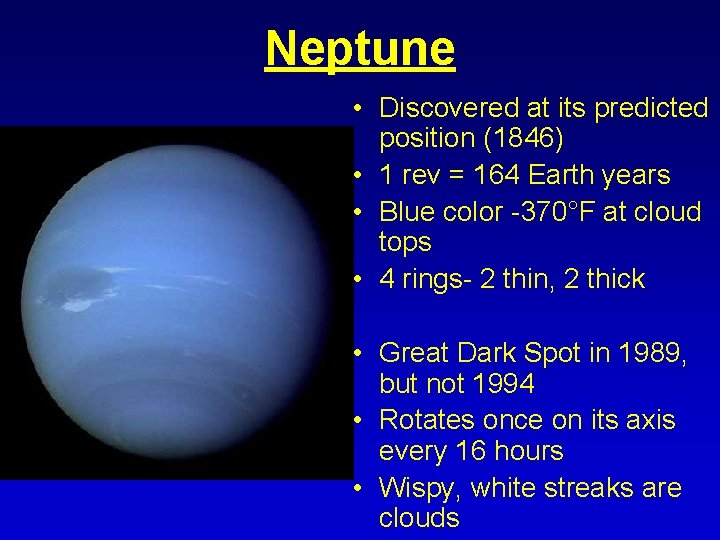 Neptune

• Discovered at its predicted position (1846)
• 1 rev = 164 Earth years
• Blue color -370°F at cloud tops
• 4 rings- 2 thin, 2 thick

• Great Dark Spot in 1989, but not 1994
• Rotates once on its axis every 16 hours
• Wispy, white streaks are clouds